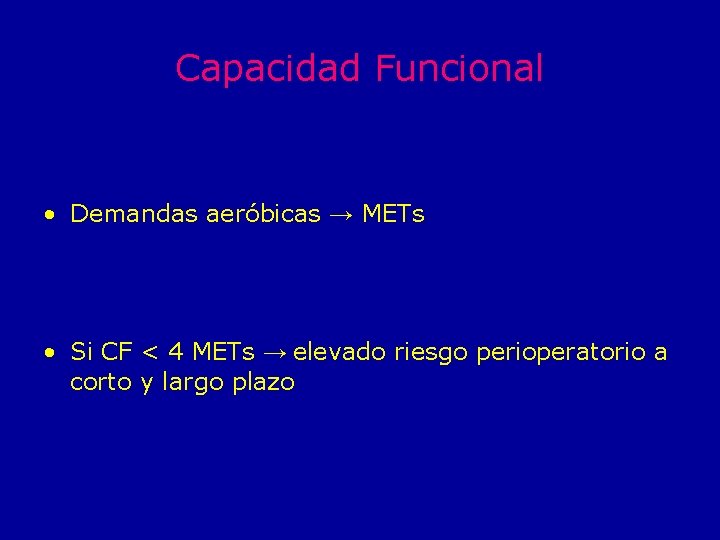 Capacidad Funcional

• Demandas aeróbicas → METs

• Si CF < 4 METs → elevado riesgo perioperatorio a corto y largo plazo